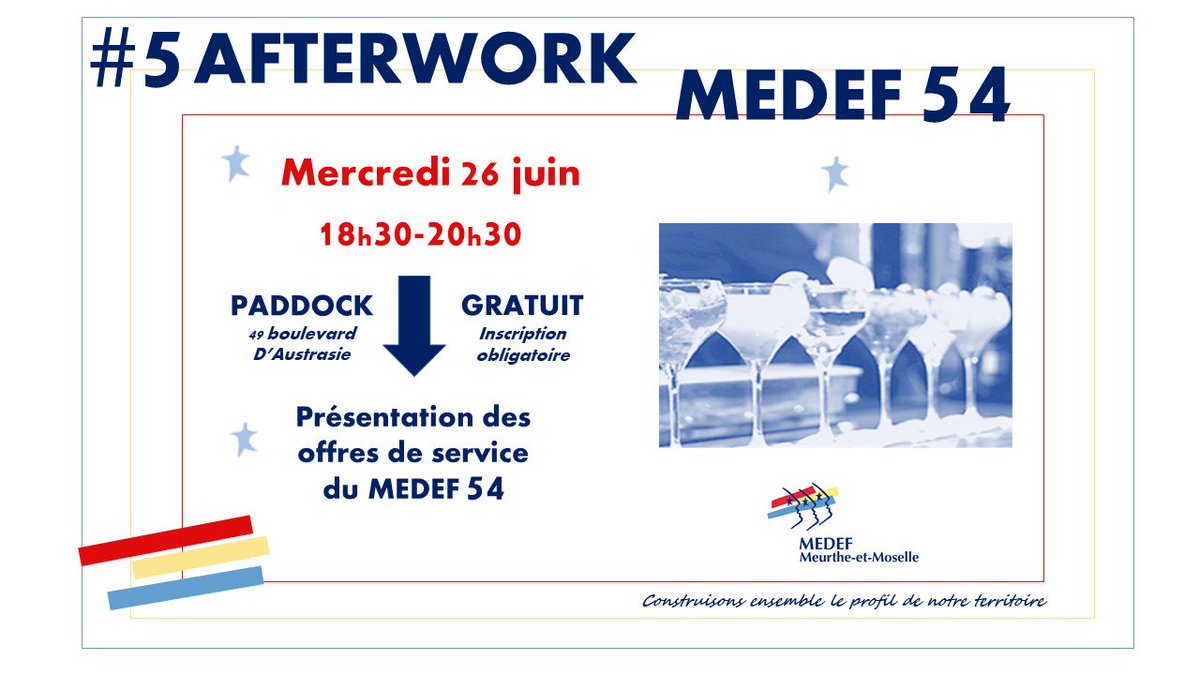 #5 AFTERWORK

MEDEF 54

Mercredi 26 juin

18h30-20h30

PADDOCK
49 boulevard D'Austrasie

GRATUIT
Inscription obligatoire

Présentation des offres de service du MEDEF 54

MEDEF
Meurthe-et-Moselle

Construisons ensemble le profil de notre territoire